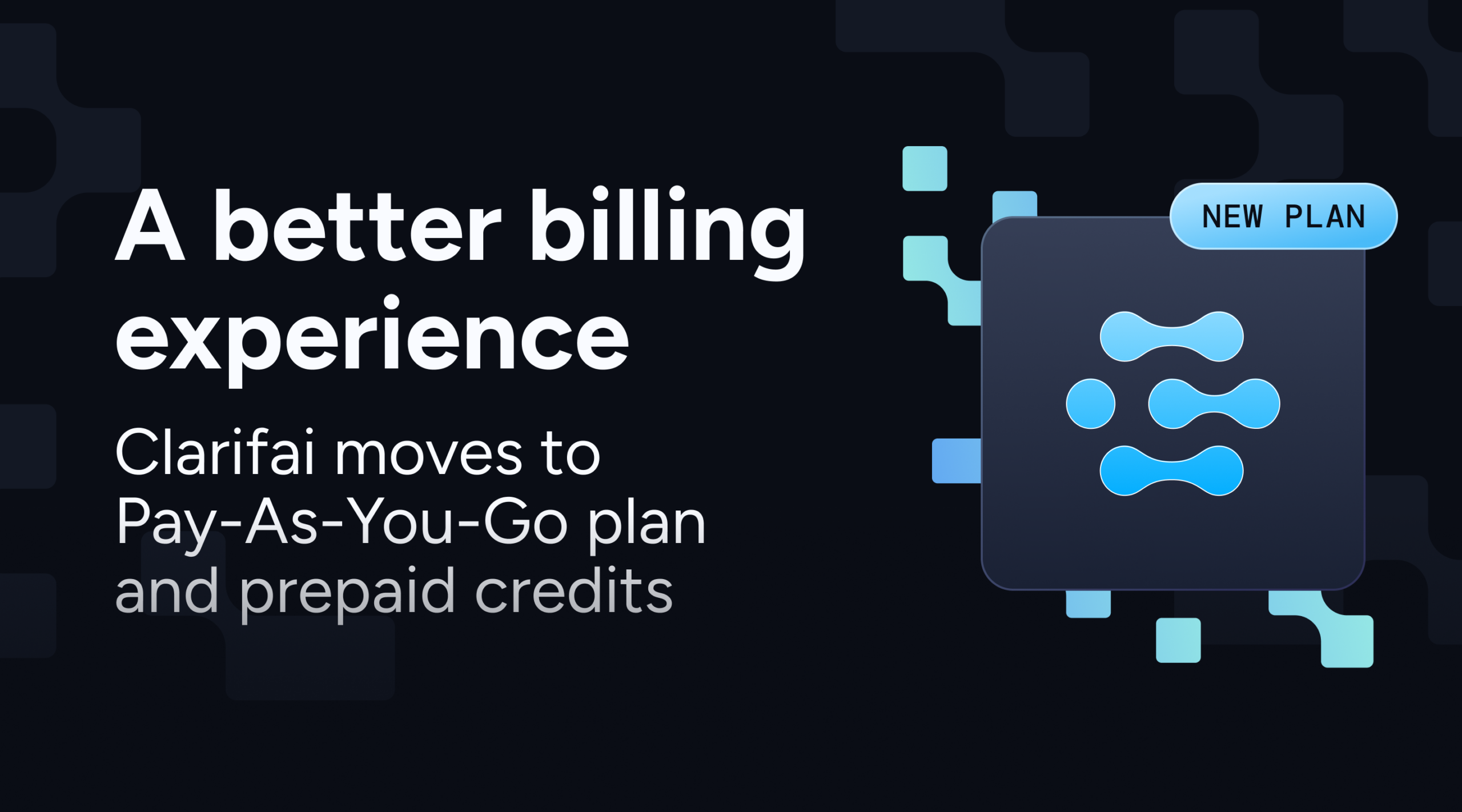 A better billing experience

Clarifai moves to Pay-As-You-Go plan and prepaid credits

NEW PLAN